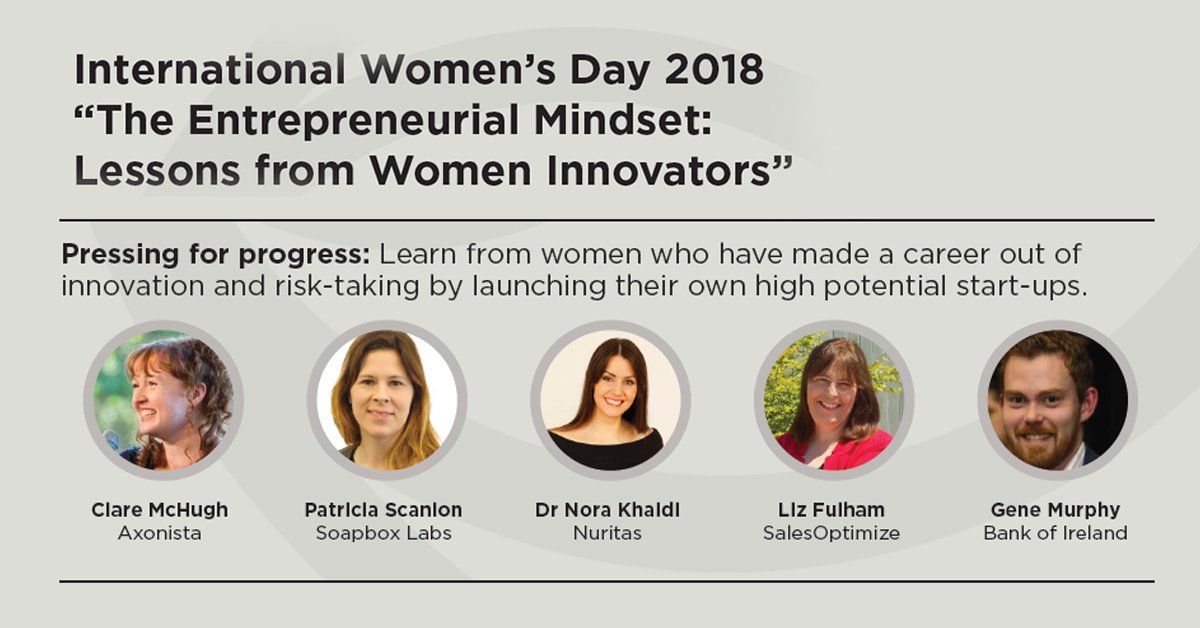 International Women's Day 2018
"The Entrepreneurial Mindset: Lessons from Women Innovators"

Pressing for progress: Learn from women who have made a career out of innovation and risk-taking by launching their own high potential start-ups.

Clare McHugh
Axonista

Patricia Scanlon
Soapbox Labs

Dr Nora Khaldi
Nuritas

Liz Fulham
SalesOptimize

Gene Murphy
Bank of Ireland